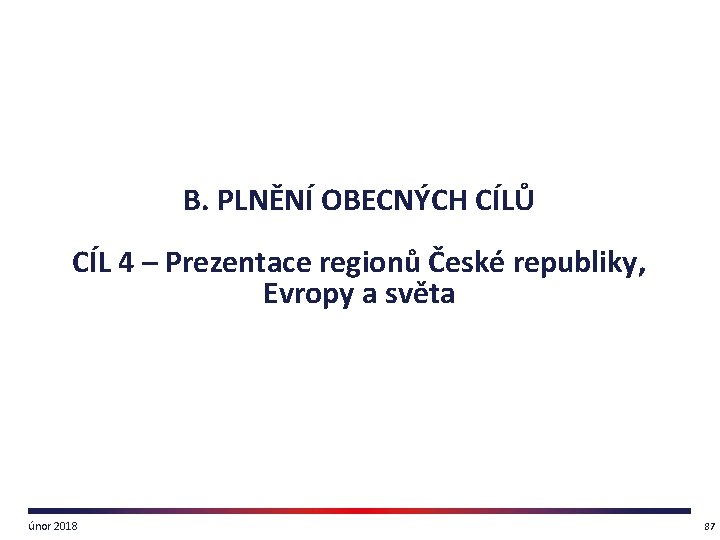 B. PLNĚNÍ OBECNÝCH CÍLŮ

CÍL 4 – Prezentace regionů České republiky, Evropy a světa

únor 2018

87